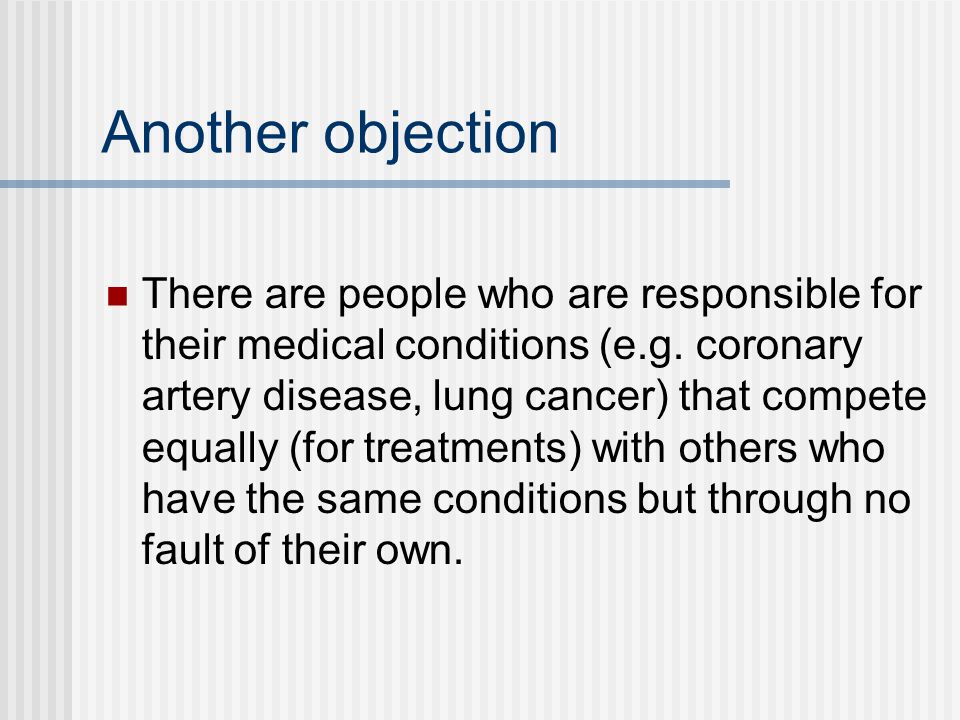 Another objection

There are people who are responsible for their medical conditions (e.g. coronary artery disease, lung cancer) that compete equally (for treatments) with others who have the same conditions but through no fault of their own.